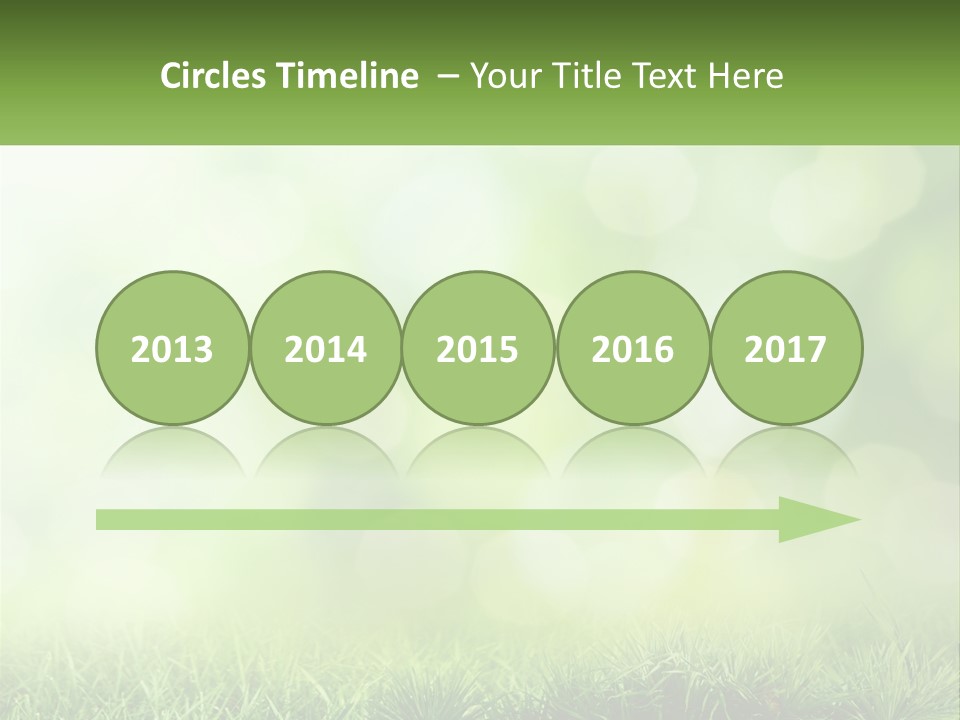 Circles Timeline – Your Title Text Here

2013

2014

2015

2016

2017